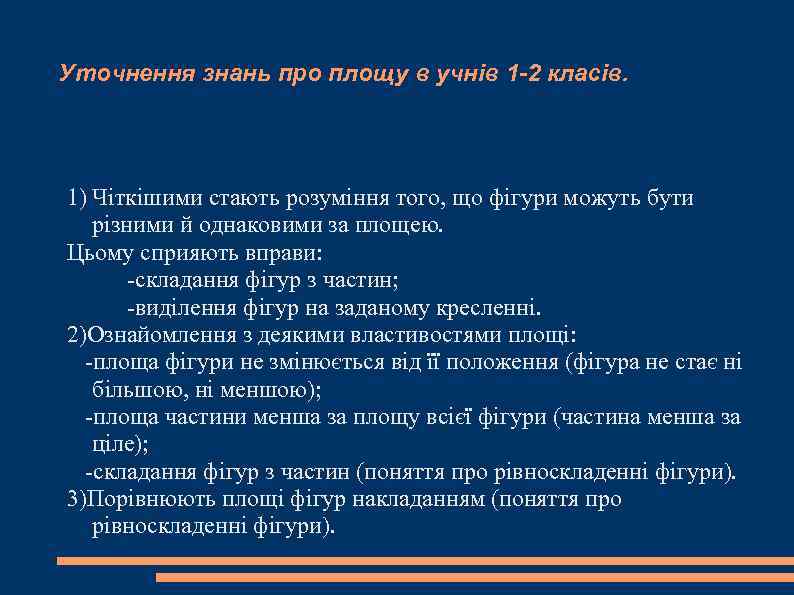 Уточнення знань про площу в учнів 1-2 класів.

1) Чіткішими стають розуміння того, що фігури можуть бути різними й однаковими за площею.
Цьому сприяють вправи:
-складання фігур з частин;
-виділення фігур на заданому кресленні.
2)Ознайомлення з деякими властивостями площі:
-площа фігури не змінюється від її положення (фігура не стає ні більшою, ні меншою);
-площа частини менша за площу всієї фігури (частина менша за ціле);
-складання фігур з частин (поняття про рівноскладенні фігури).
3)Порівнюють площі фігур накладанням (поняття про рівноскладенні фігури).